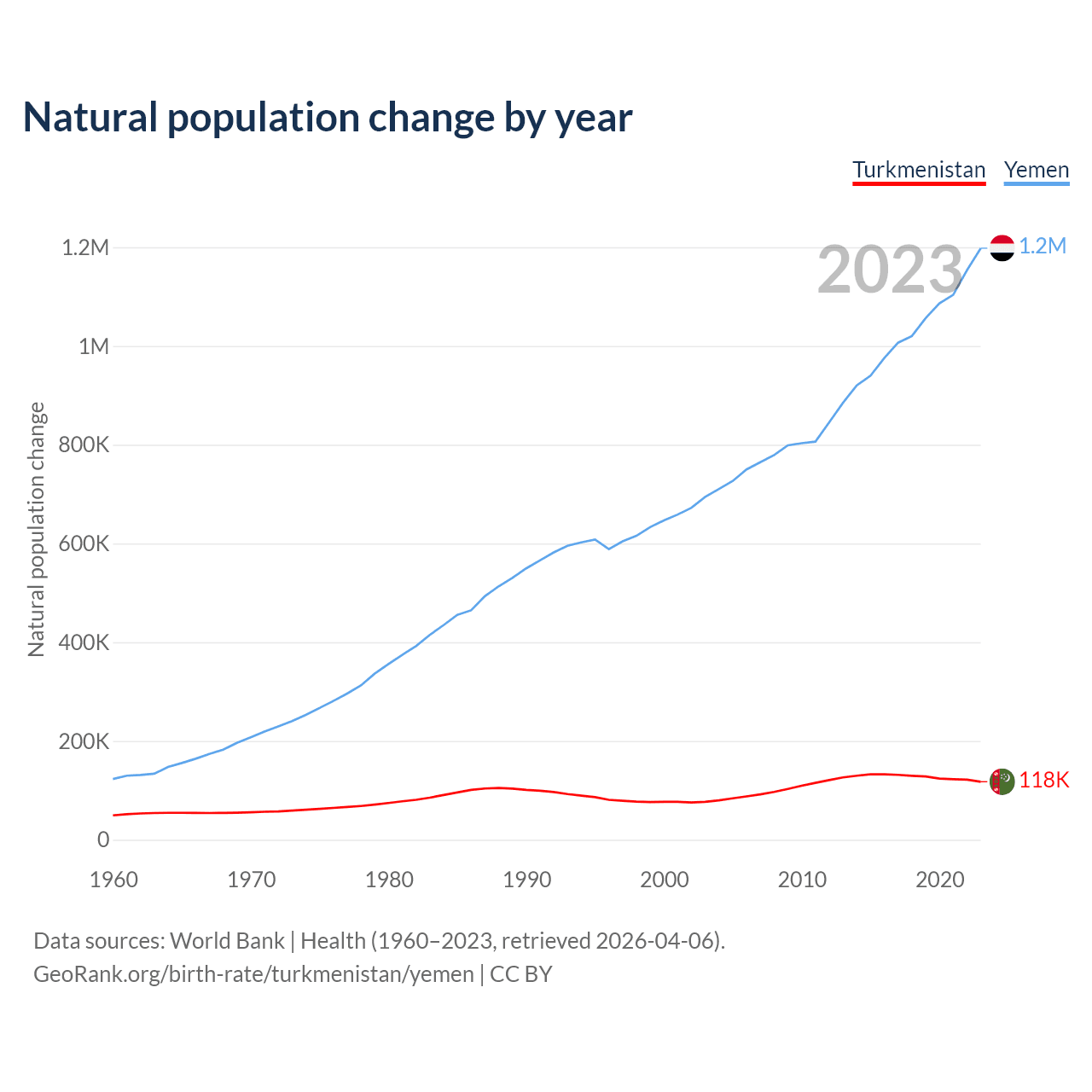 Natural population change by year

Turkmenistan Yemen

2023

1.2M
1M
800K
600K
400K
200K
0

Natural population change

1.2M
118K

1960 1970 1980 1990 2000 2010 2020

Data sources: World Bank | Health (1960–2023, retrieved 2026-04-06).
GeoRank.org/birth-rate/turkmenistan/yemen | CC BY